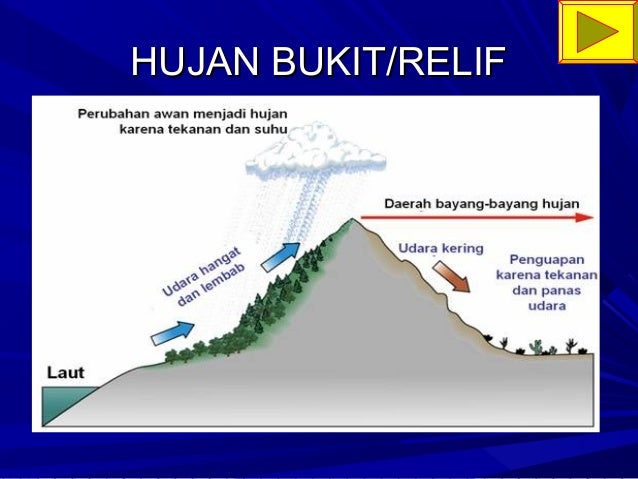 HUJAN BUKIT/RELIF

Perubahan awan menjadi hujan karena tekanan dan suhu

Daerah bayang-bayang hujan

Udara hangat dan lembab

Udara kering

Penguapan karena tekanan dan panas udara

Laut